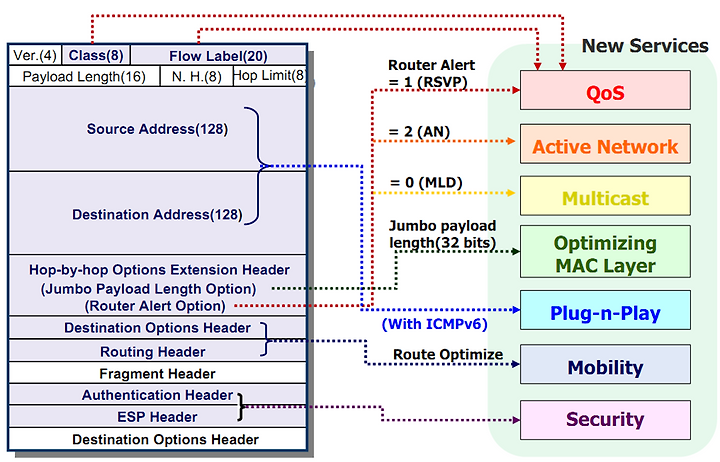 Ver.(4) Class(8) Flow Label(20)

Payload Length(16) N. H.(8) Hop Limit(8)

Source Address(128)

Destination Address(128)

Hop-by-hop Options Extension Header (Jumbo Payload Length Option) (Router Alert Option)

Destination Options Header

Routing Header

Fragment Header

Authentication Header

ESP Header

Destination Options Header

Router Alert = 1 (RSVP)

= 2 (AN)

= 0 (MLD)

Jumbo payload length(32 bits)

(With ICMPv6)

Route Optimize

New Services

QoS

Active Network

Multicast

Optimizing MAC Layer

Plug-n-Play

Mobility

Security